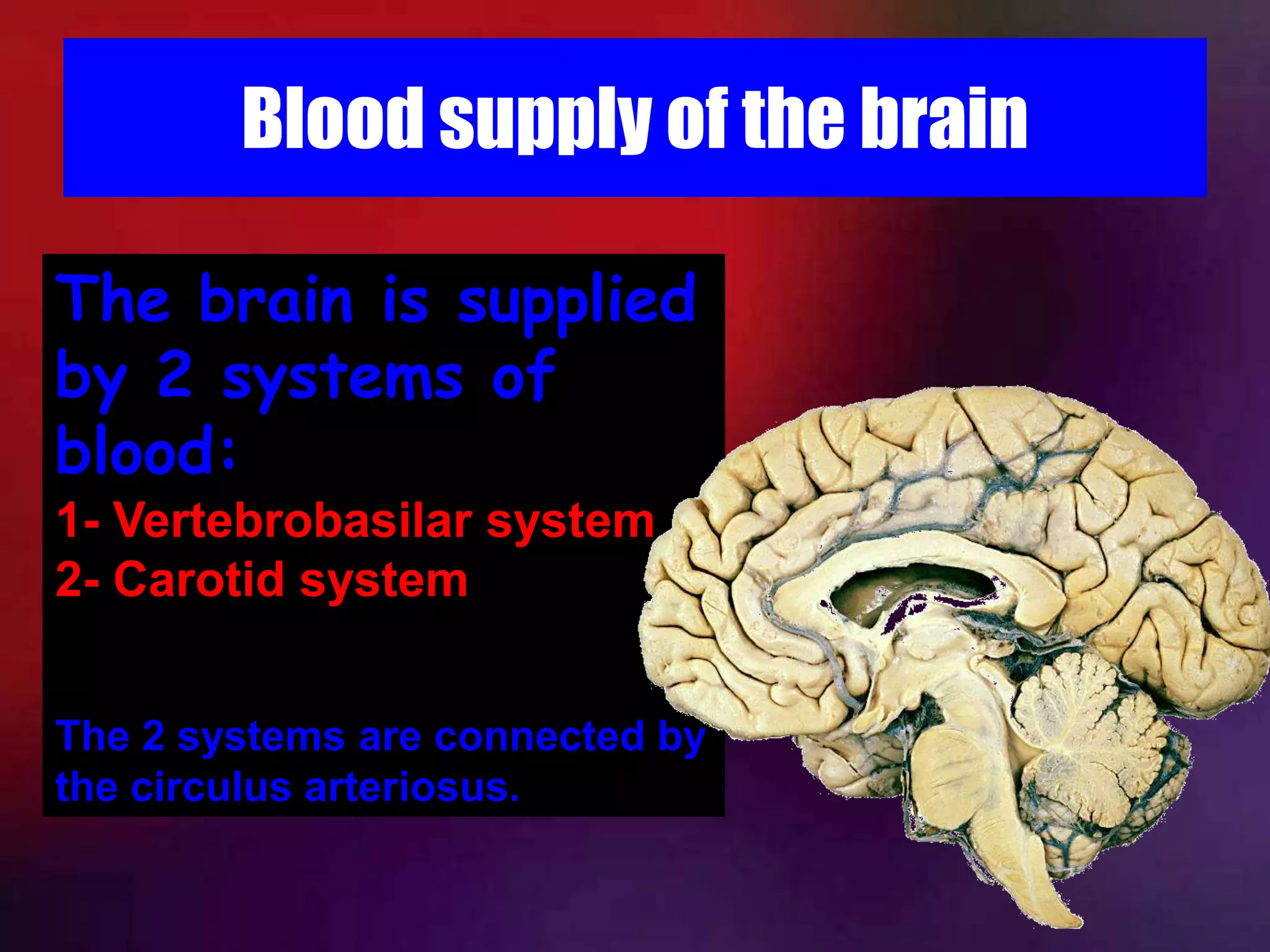 Blood supply of the brain

The brain is supplied by 2 systems of blood:

1- Vertebrobasilar system
2- Carotid system

The 2 systems are connected by the circulus arteriosus.